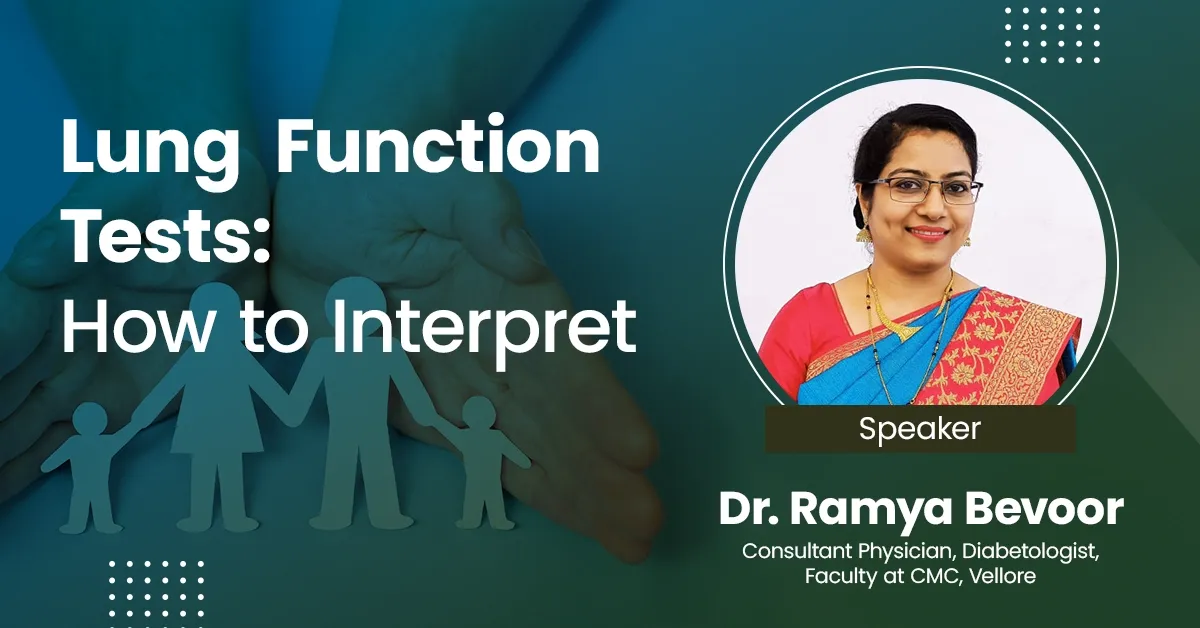 Lung Function Tests: How to Interpret

Speaker

Dr. Ramya Bevoor

Consultant Physician, Diabetologist, Faculty at CMC, Vellore